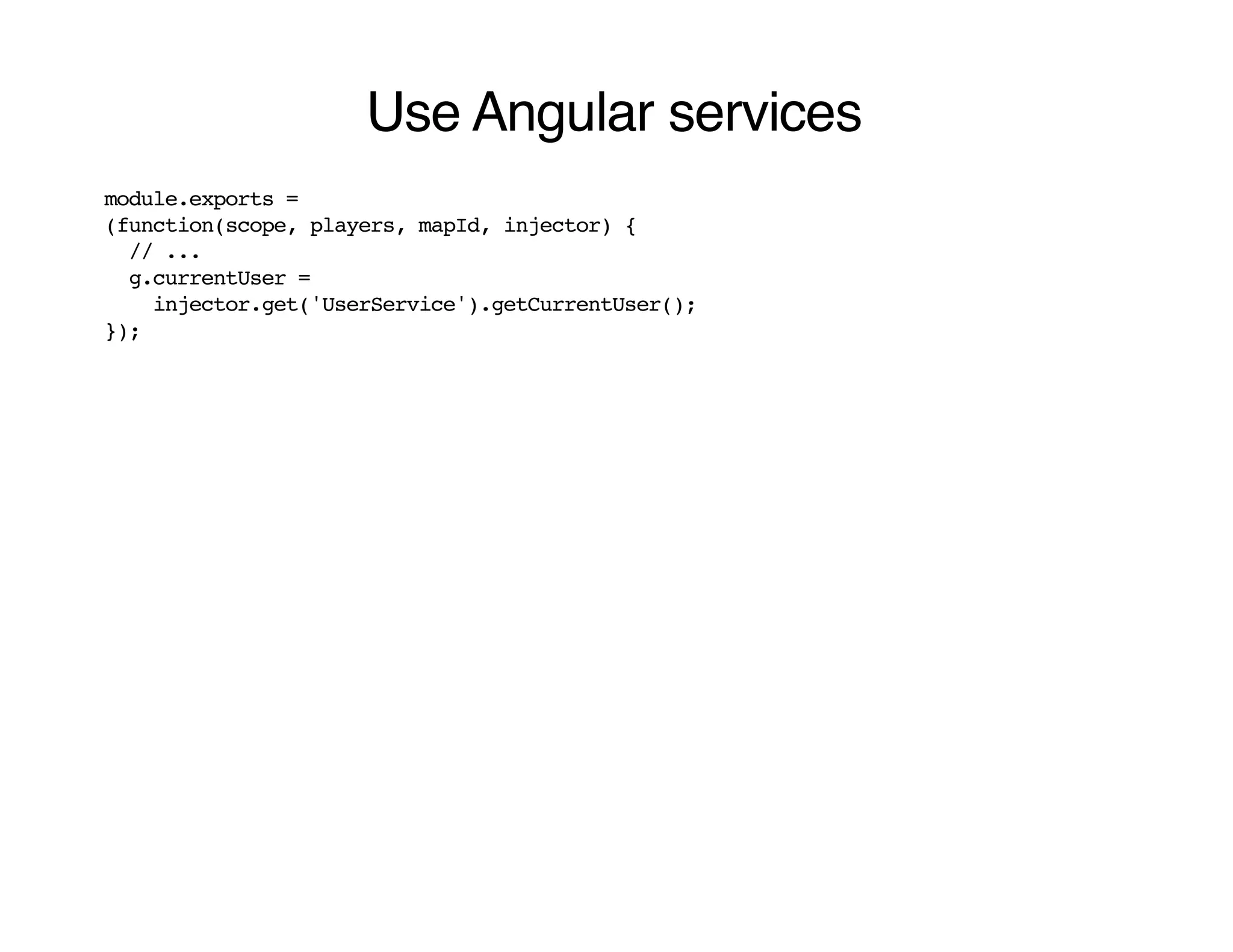 Use Angular services

module.exports =
(function(scope, players, mapId, injector) {
  // ...
  g.currentUser =
    injector.get('UserService').getCurrentUser();
});